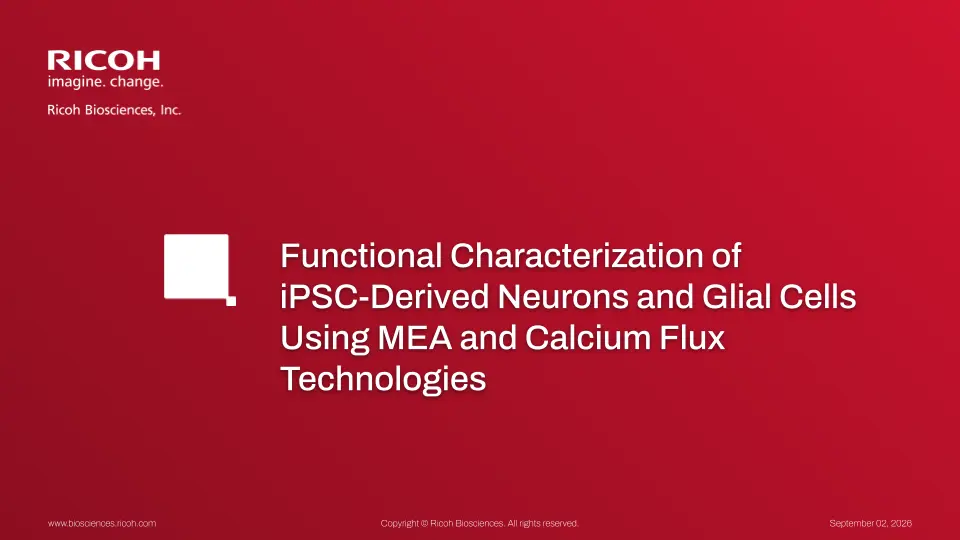 RICOH
imagine. change.

Ricoh Biosciences, Inc.

Functional Characterization of iPSC-Derived Neurons and Glial Cells Using MEA and Calcium Flux Technologies

www.biosciences.ricoh.com

Copyright © Ricoh Biosciences. All rights reserved.

September 02, 2026